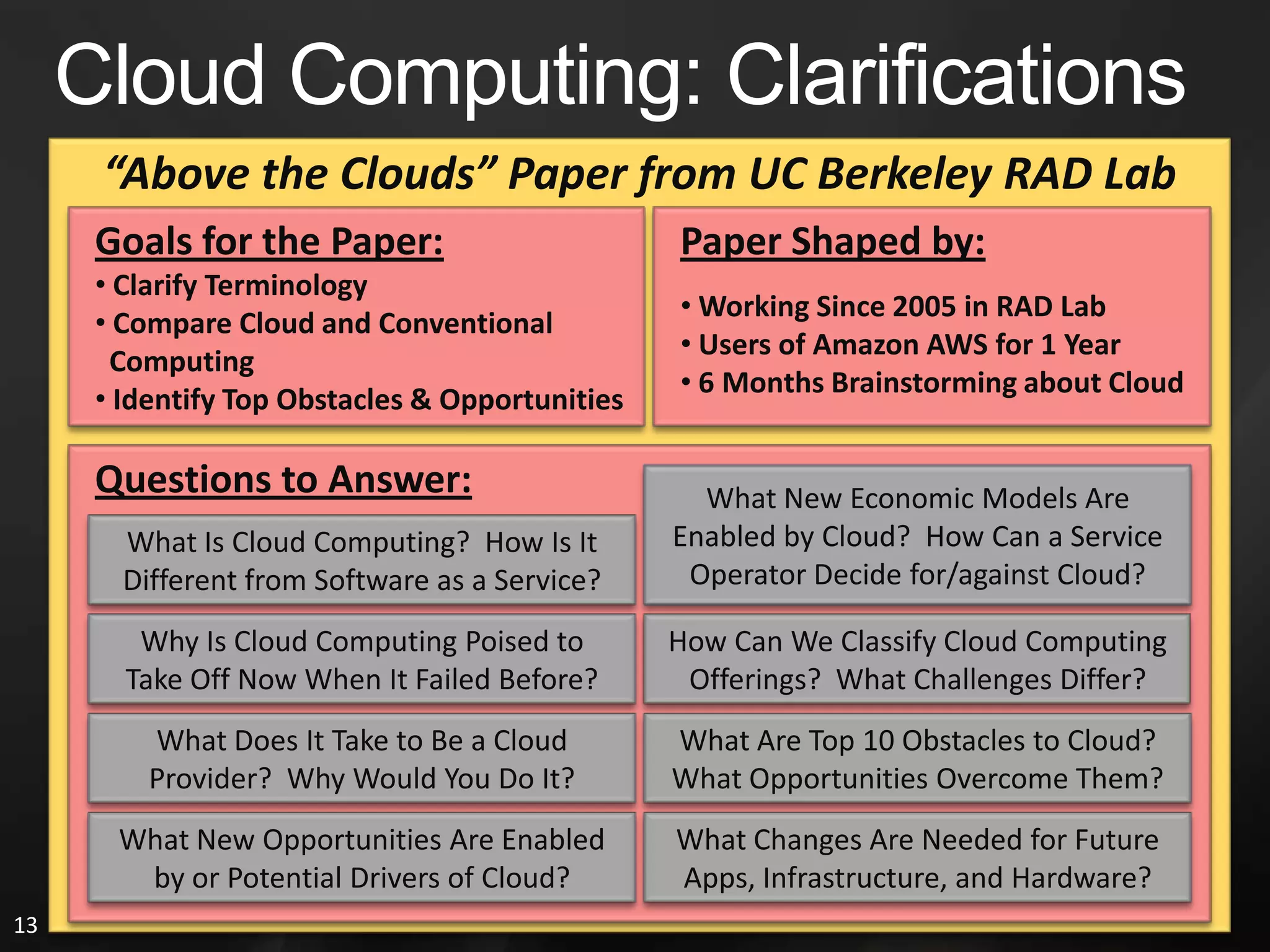 Cloud Computing: Clarifications

"Above the Clouds" Paper from UC Berkeley RAD Lab

Goals for the Paper:
• Clarify Terminology
• Compare Cloud and Conventional Computing
• Identify Top Obstacles & Opportunities

Paper Shaped by:
• Working Since 2005 in RAD Lab
• Users of Amazon AWS for 1 Year
• 6 Months Brainstorming about Cloud

Questions to Answer:

What Is Cloud Computing? How Is It Different from Software as a Service?

Why Is Cloud Computing Poised to Take Off Now When It Failed Before?

What Does It Take to Be a Cloud Provider? Why Would You Do It?

What New Opportunities Are Enabled by or Potential Drivers of Cloud?

What New Economic Models Are Enabled by Cloud? How Can a Service Operator Decide for/against Cloud?

How Can We Classify Cloud Computing Offerings? What Challenges Differ?

What Are Top 10 Obstacles to Cloud? What Opportunities Overcome Them?

What Changes Are Needed for Future Apps, Infrastructure, and Hardware?

13